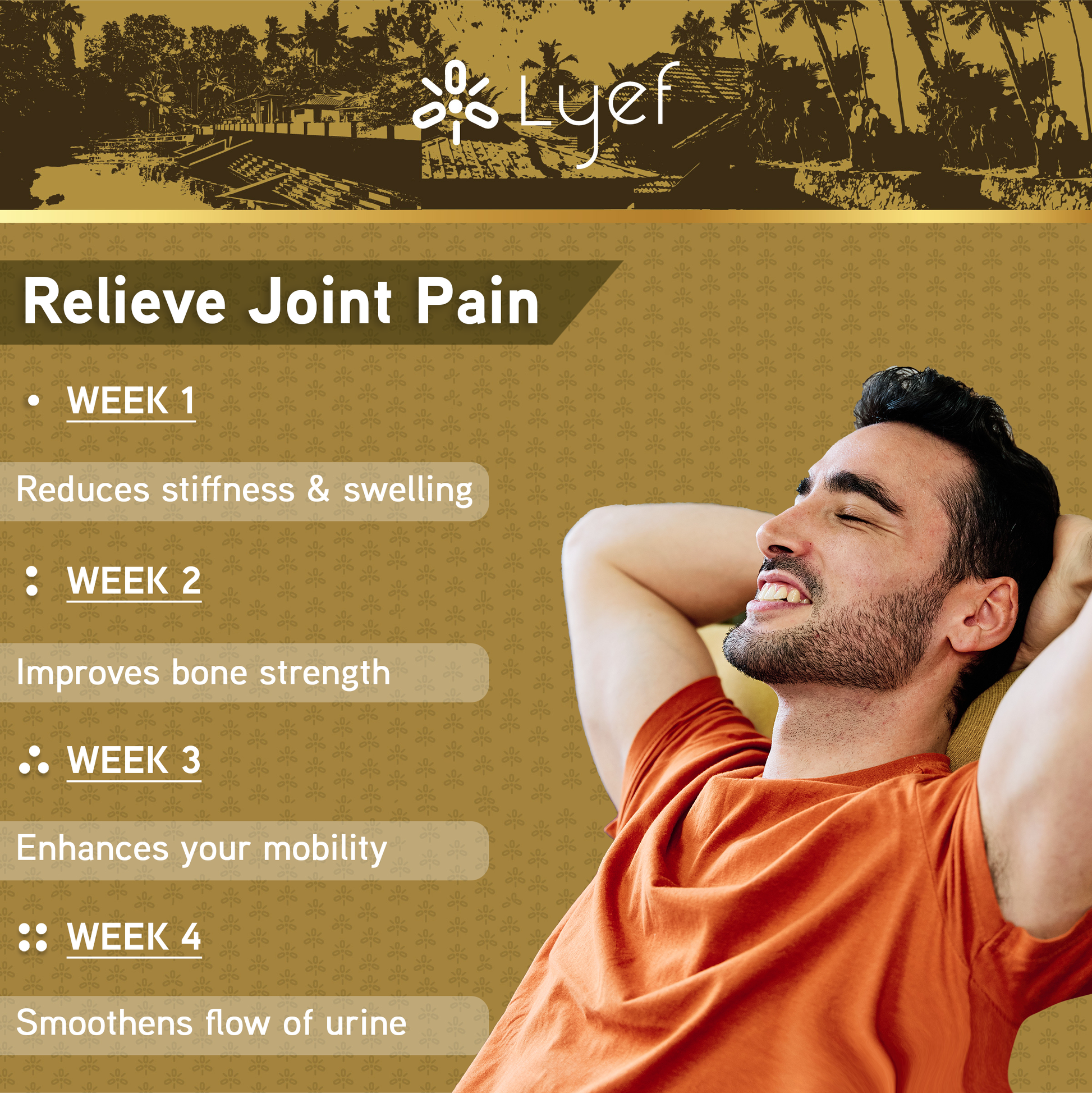 Lyef

Relieve Joint Pain

WEEK 1

Reduces stiffness & swelling

WEEK 2

Improves bone strength

WEEK 3

Enhances your mobility

WEEK 4

Smoothens flow of urine